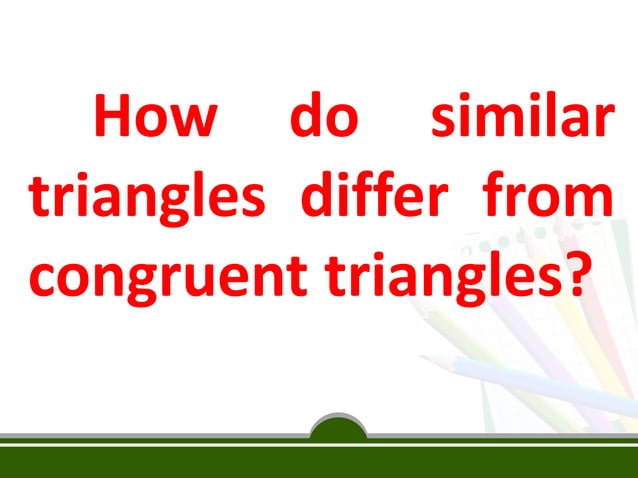 How do similar triangles differ from congruent triangles?